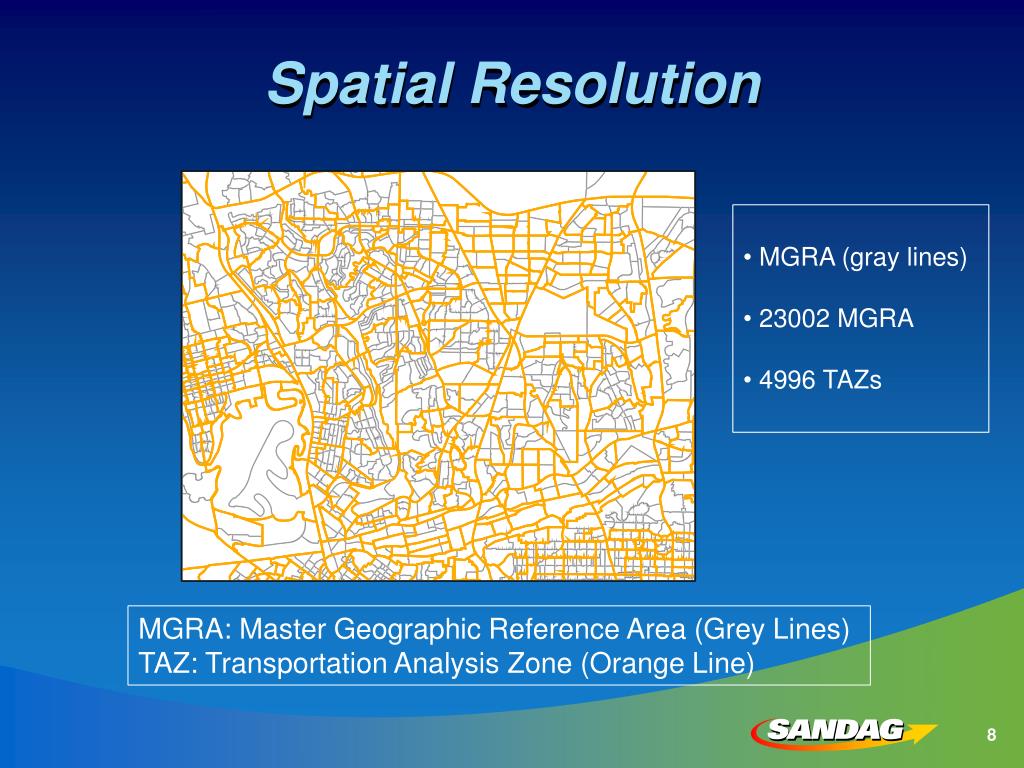 Spatial Resolution

• MGRA (gray lines)

• 23002 MGRA

• 4996 TAZs

MGRA: Master Geographic Reference Area (Grey Lines)
TAZ: Transportation Analysis Zone (Orange Line)

SANDAG

8